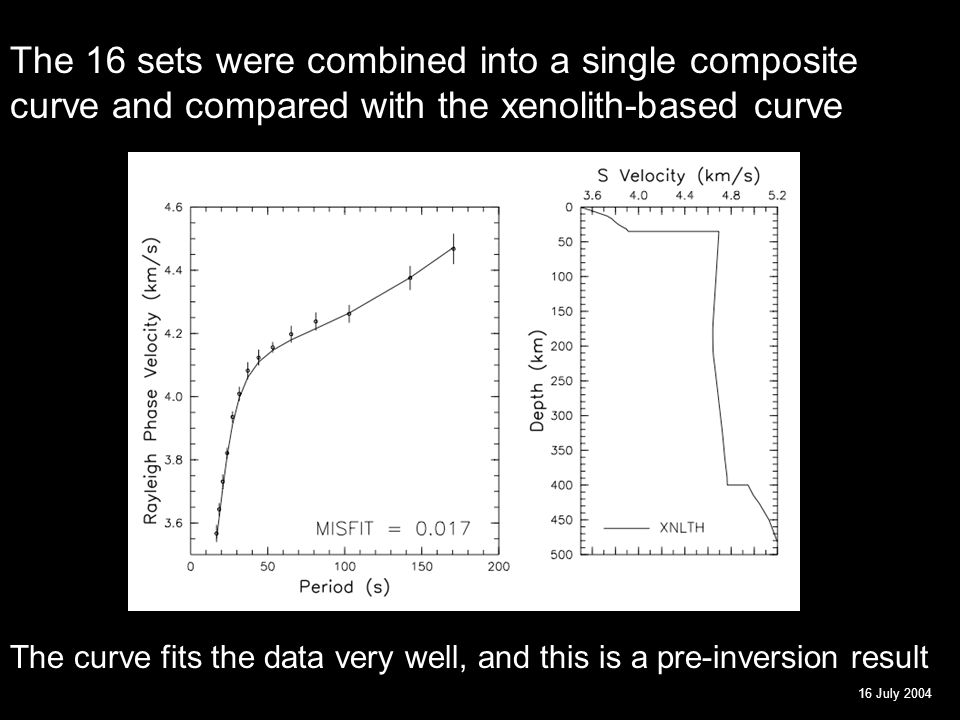 The 16 sets were combined into a single composite curve and compared with the xenolith-based curve

Rayleigh Phase Velocity (km/s)

4.6
4.4
4.2
4.0
3.8
3.6

MISFIT = 0.017

0 50 100 150 200
Period (s)

S Velocity (km/s)
3.6 4.0 4.4 4.8 5.2

Depth (km)
0
50
100
150
200
250
300
350
400
450
500

XNLTH

The curve fits the data very well, and this is a pre-inversion result

16 July 2004